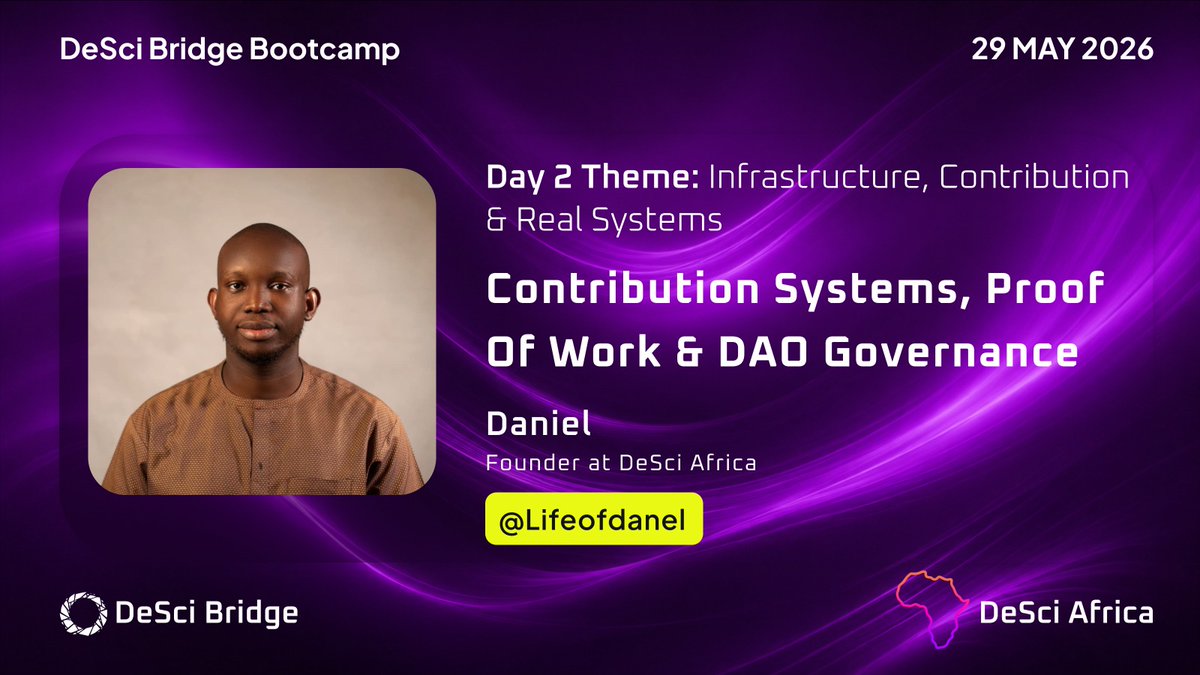 DeSci Bridge Bootcamp

29 MAY 2026

Day 2 Theme: Infrastructure, Contribution & Real Systems

Contribution Systems, Proof Of Work & DAO Governance

Daniel

Founder at DeSci Africa

@Lifeofdanel

DeSci Bridge

DeSci Africa